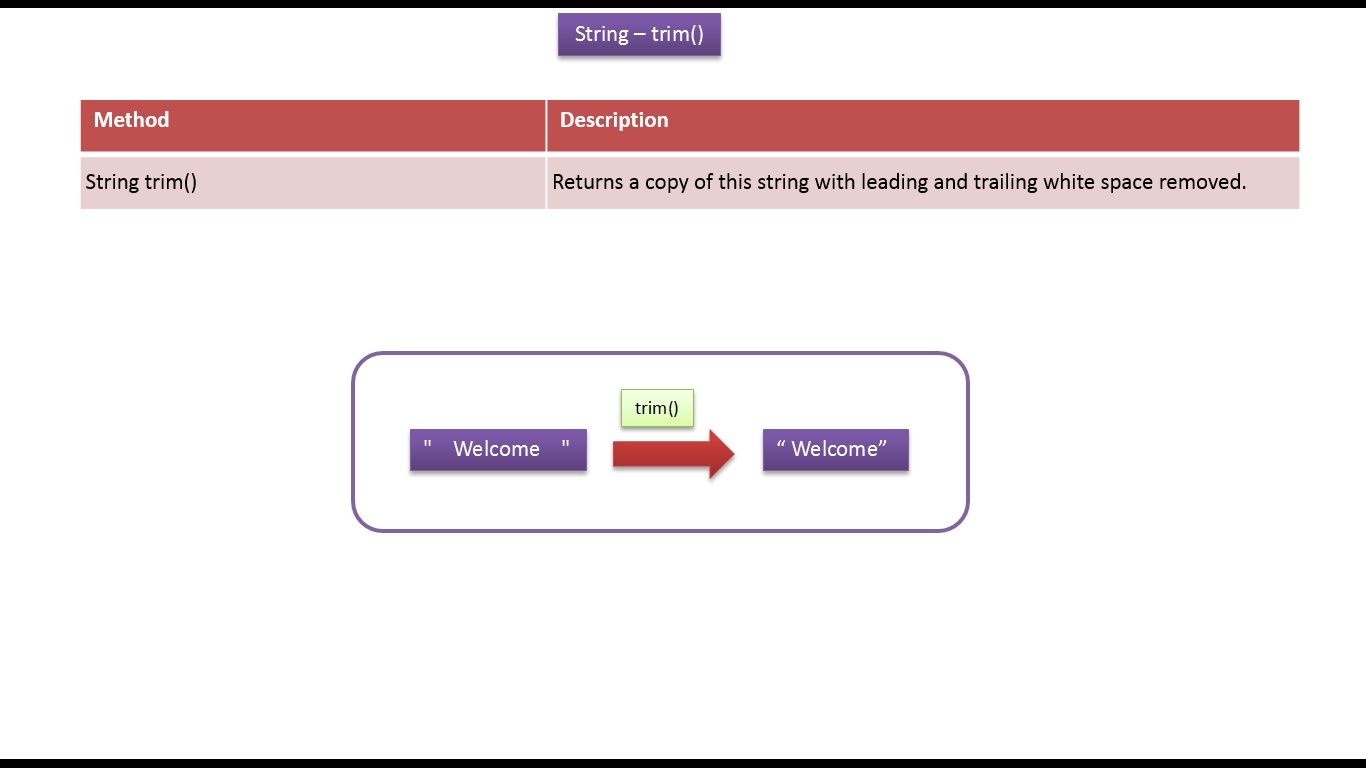 String – trim()

| Method | Description |
|---|---|
| String trim() | Returns a copy of this string with leading and trailing white space removed. |

"    Welcome    "

trim()

“ Welcome”